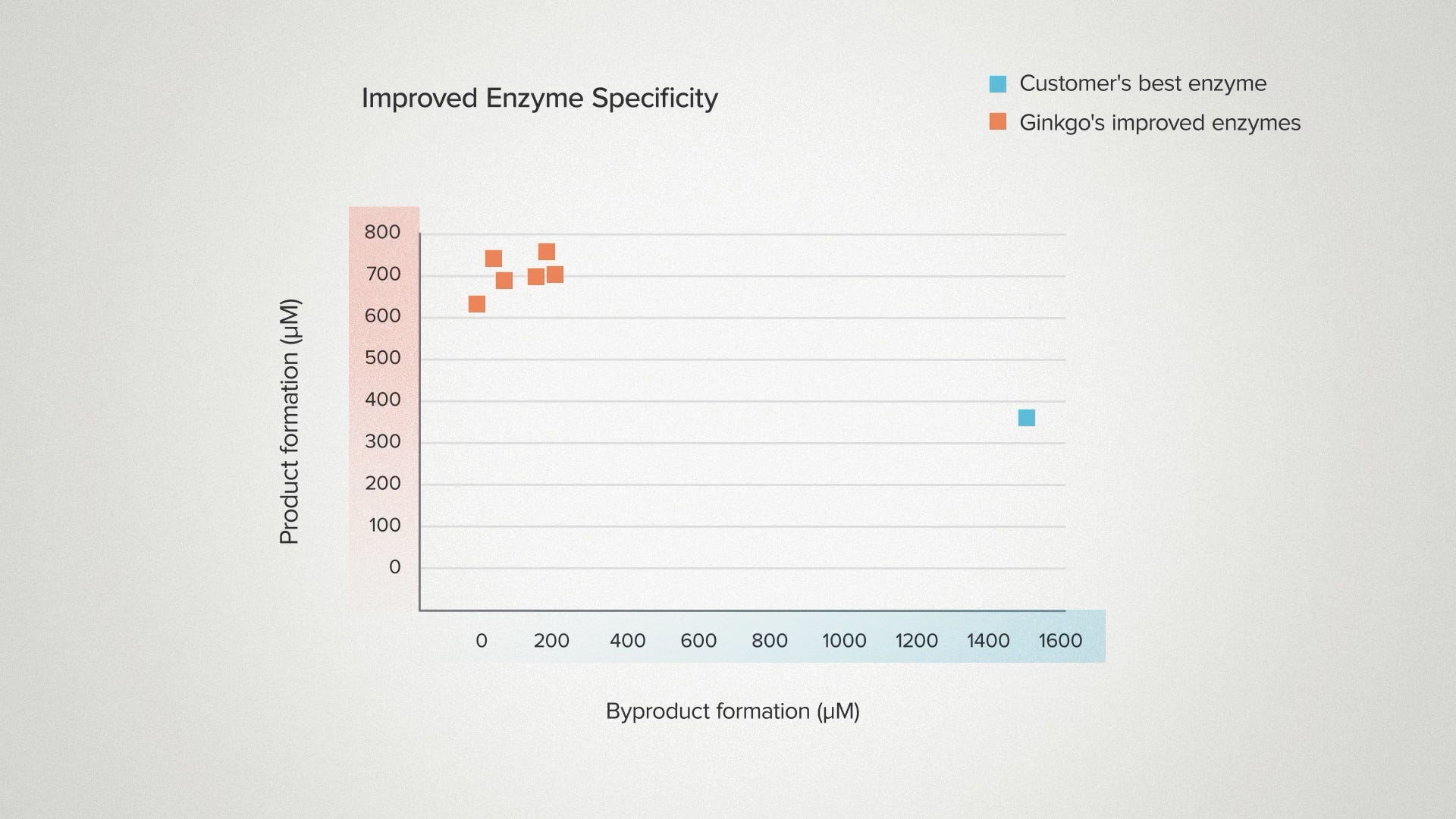 Improved Enzyme Specificity

Customer's best enzyme
Ginkgo's improved enzymes

Product formation (μM)

800
700
600
500
400
300
200
100
0

0
200
400
600
800
1000
1200
1400
1600

Byproduct formation (μM)